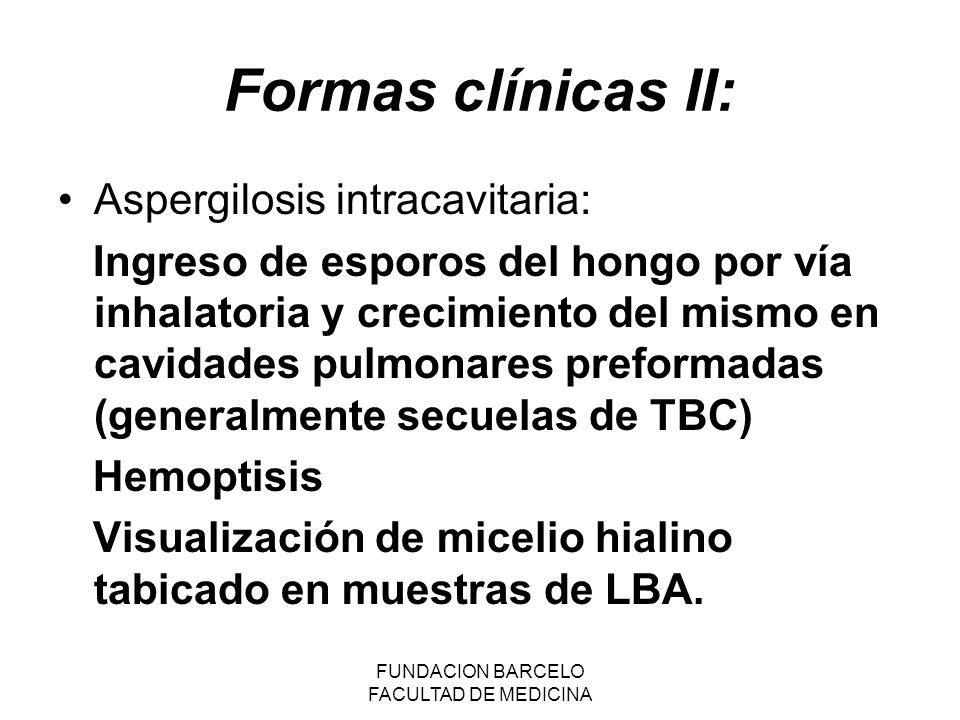 Formas clínicas II:

• Aspergilosis intracavitaria:

Ingreso de esporos del hongo por vía inhalatoria y crecimiento del mismo en cavidades pulmonares preformadas (generalmente secuelas de TBC)

Hemoptisis

Visualización de micelio hialino tabicado en muestras de LBA.

FUNDACION BARCELO
FACULTAD DE MEDICINA